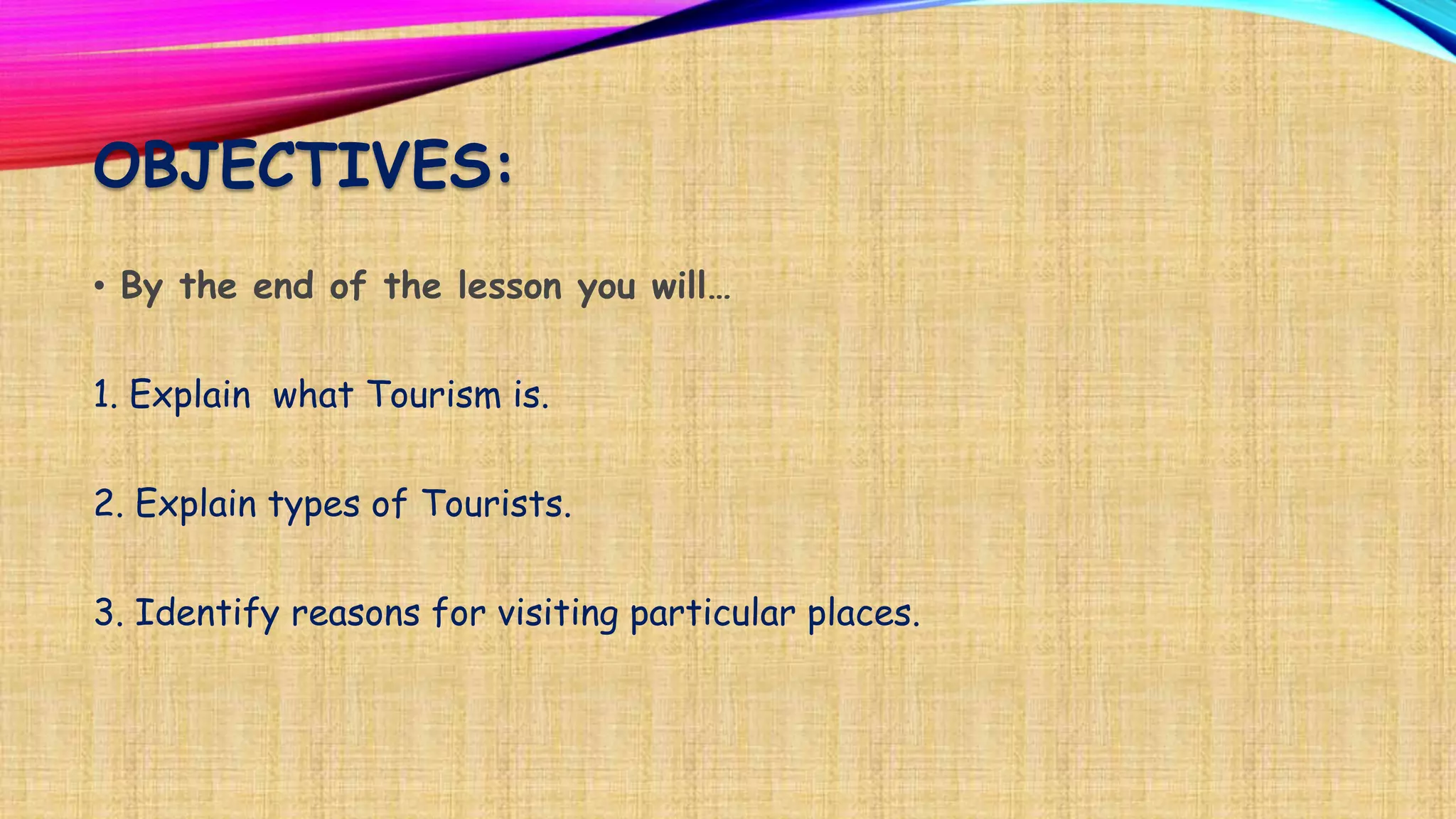 OBJECTIVES:

• By the end of the lesson you will…

1. Explain what Tourism is.

2. Explain types of Tourists.

3. Identify reasons for visiting particular places.